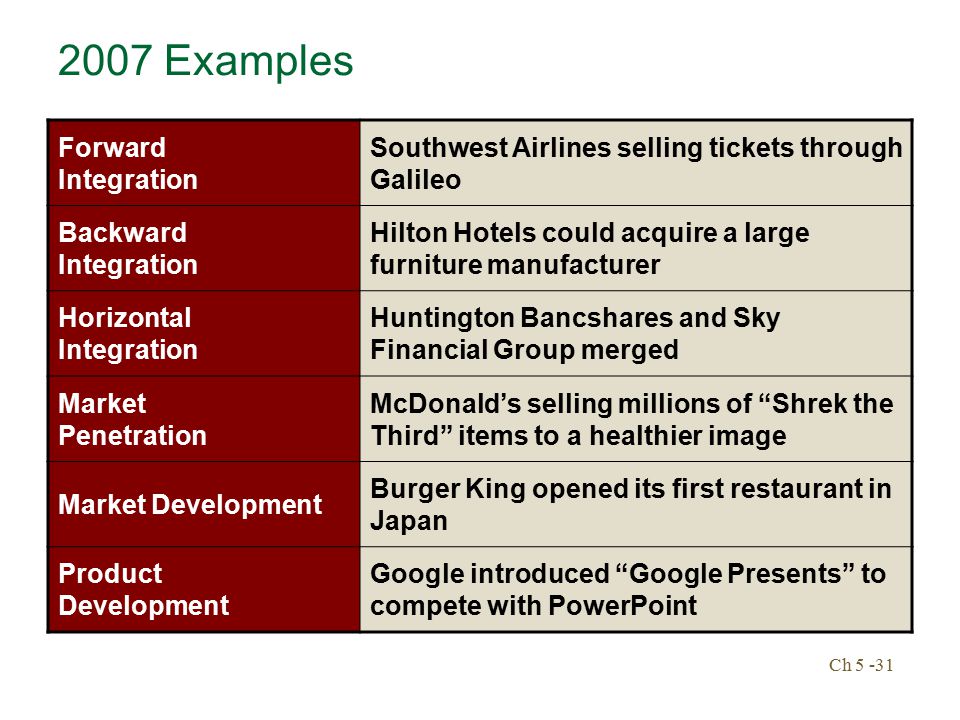 2007 Examples

| Forward Integration | Southwest Airlines selling tickets through Galileo |
|---|---|
| Backward Integration | Hilton Hotels could acquire a large furniture manufacturer |
| Horizontal Integration | Huntington Bancshares and Sky Financial Group merged |
| Market Penetration | McDonald’s selling millions of “Shrek the Third” items to a healthier image |
| Market Development | Burger King opened its first restaurant in Japan |
| Product Development | Google introduced “Google Presents” to compete with PowerPoint |

Ch 5 -31